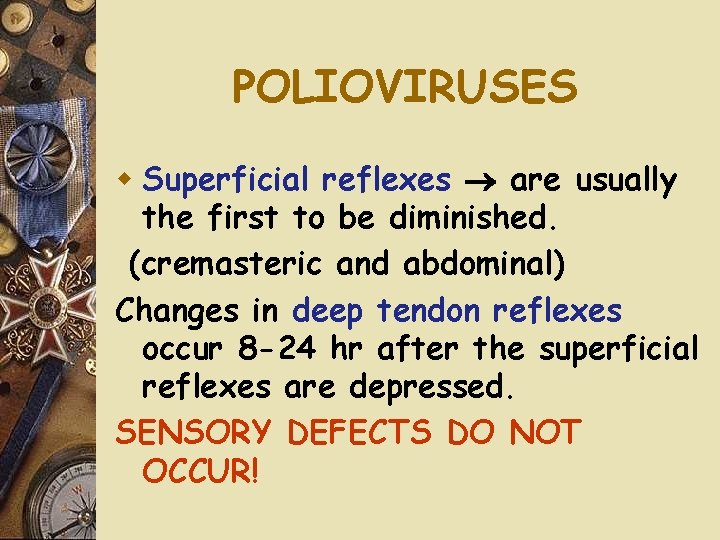 POLIOVIRUSES

• Superficial reflexes → are usually the first to be diminished.

(cremasteric and abdominal)

Changes in deep tendon reflexes occur 8-24 hr after the superficial reflexes are depressed.

SENSORY DEFECTS DO NOT OCCUR!